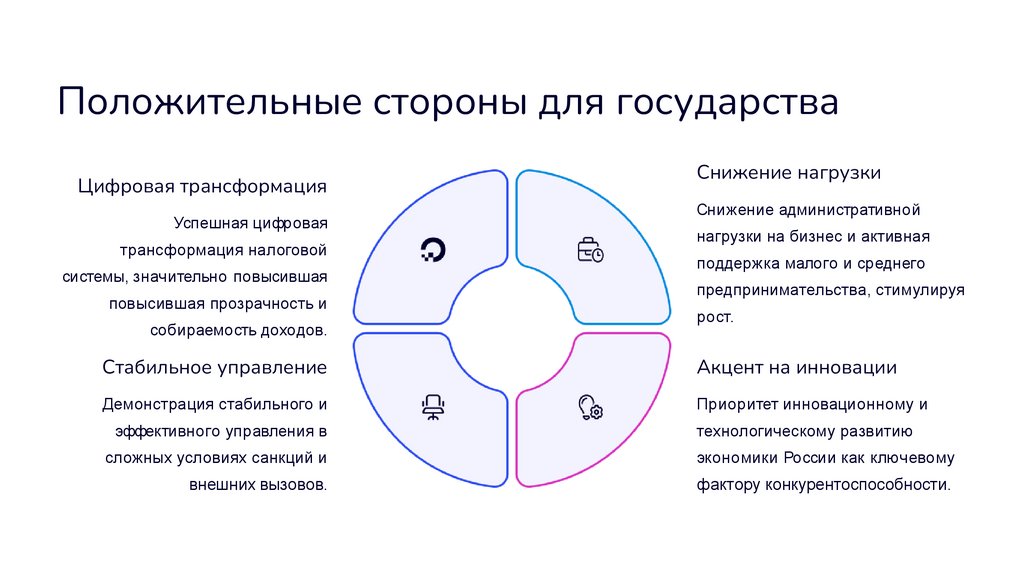 Положительные стороны для государства

Цифровая трансформация

Успешная цифровая трансформация налоговой системы, значительно повысившая повысившая прозрачность и собираемость доходов.

Стабильное управление

Демонстрация стабильного и эффективного управления в сложных условиях санкций и внешних вызовов.

Снижение нагрузки

Снижение административной нагрузки на бизнес и активная поддержка малого и среднего предпринимательства, стимулируя рост.

Акцент на инновации

Приоритет инновационному и технологическому развитию экономики России как ключевому фактору конкурентоспособности.